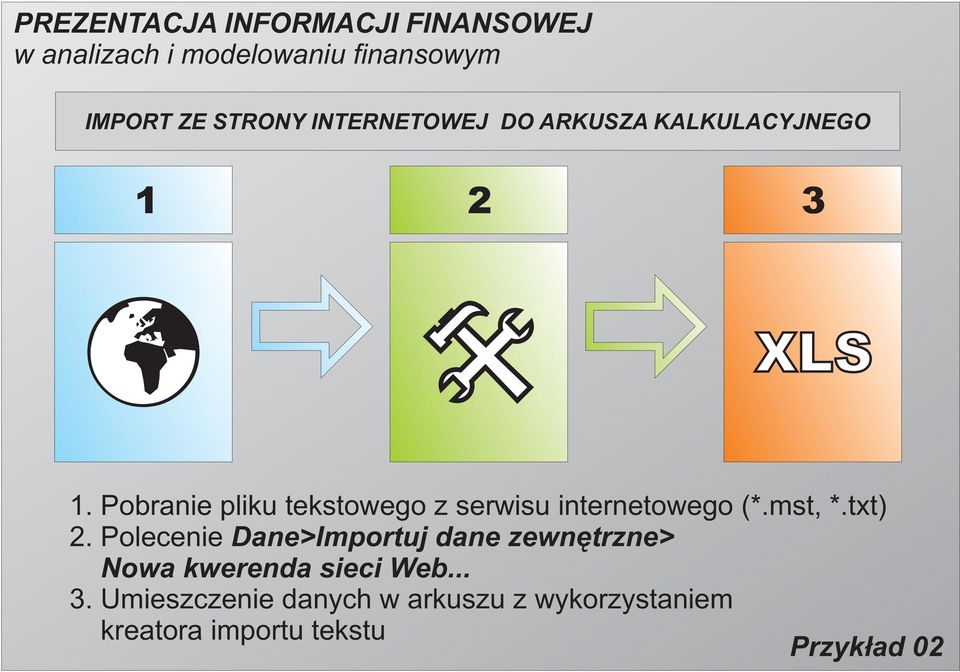 PREZENTACJA INFORMACJI FINANSOWEJ
w analizach i modelowaniu finansowym

IMPORT ZE STRONY INTERNETOWEJ DO ARKUSZA KALKULACYJNEGO

1

2

3

XLS

1. Pobranie pliku tekstowego z serwisu internetowego (*.mst, *.txt)
2. Polecenie Dane>Importuj dane zewnętrzne> Nowa kwerenda sieci Web...
3. Umieszczenie danych w arkuszu z wykorzystaniem kreatora importu tekstu

Przykład 02